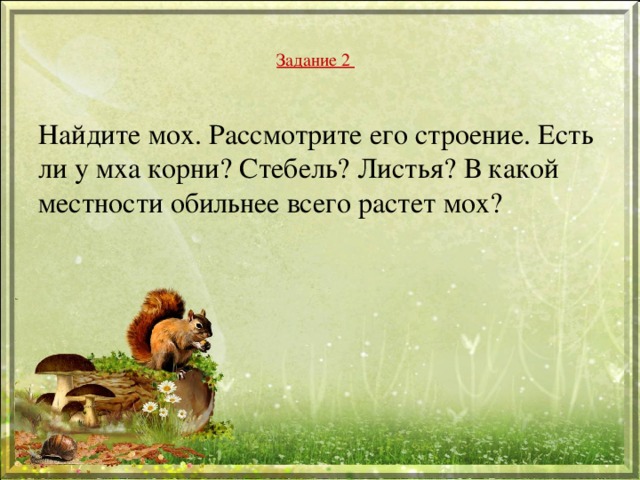 Задание 2

Найдите мох. Рассмотрите его строение. Есть ли у мха корни? Стебель? Листья? В какой местности обильнее всего растет мох?